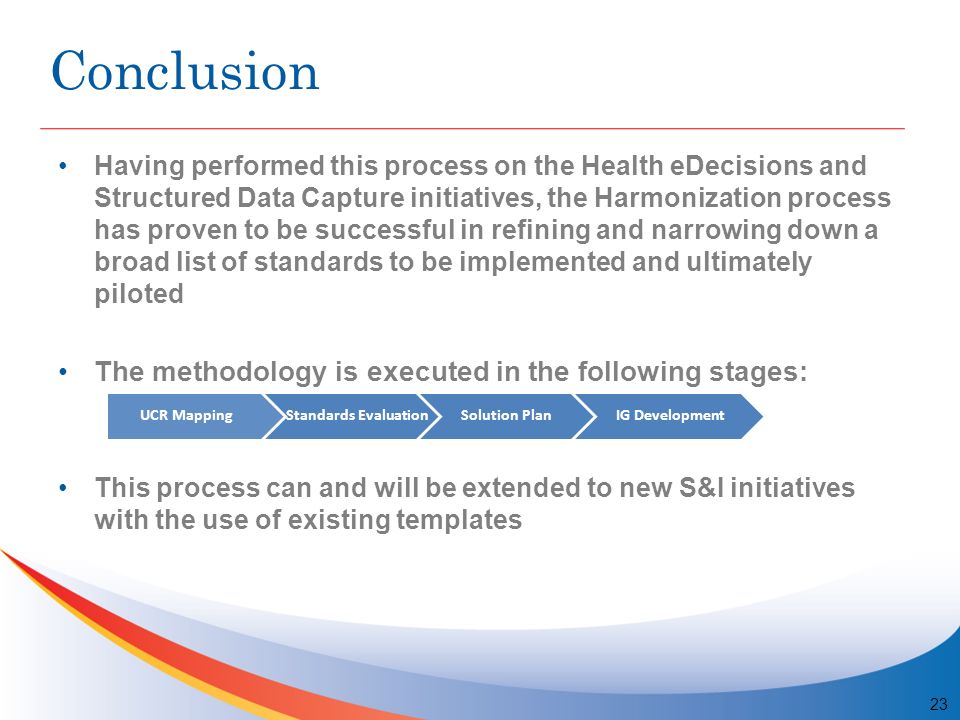 Conclusion

• Having performed this process on the Health eDecisions and Structured Data Capture initiatives, the Harmonization process has proven to be successful in refining and narrowing down a broad list of standards to be implemented and ultimately piloted

• The methodology is executed in the following stages:

UCR Mapping
Standards Evaluation
Solution Plan
IG Development

• This process can and will be extended to new S&I initiatives with the use of existing templates

23